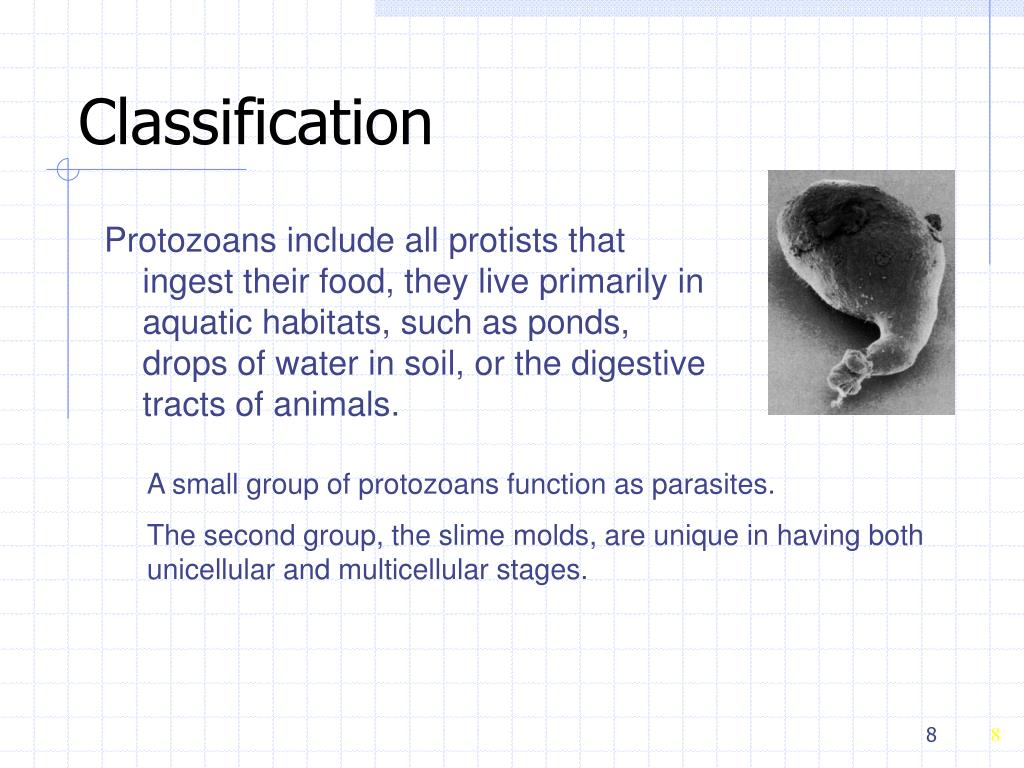 Classification

Protozoans include all protists that ingest their food, they live primarily in aquatic habitats, such as ponds, drops of water in soil, or the digestive tracts of animals.

A small group of protozoans function as parasites.

The second group, the slime molds, are unique in having both unicellular and multicellular stages.

8

8